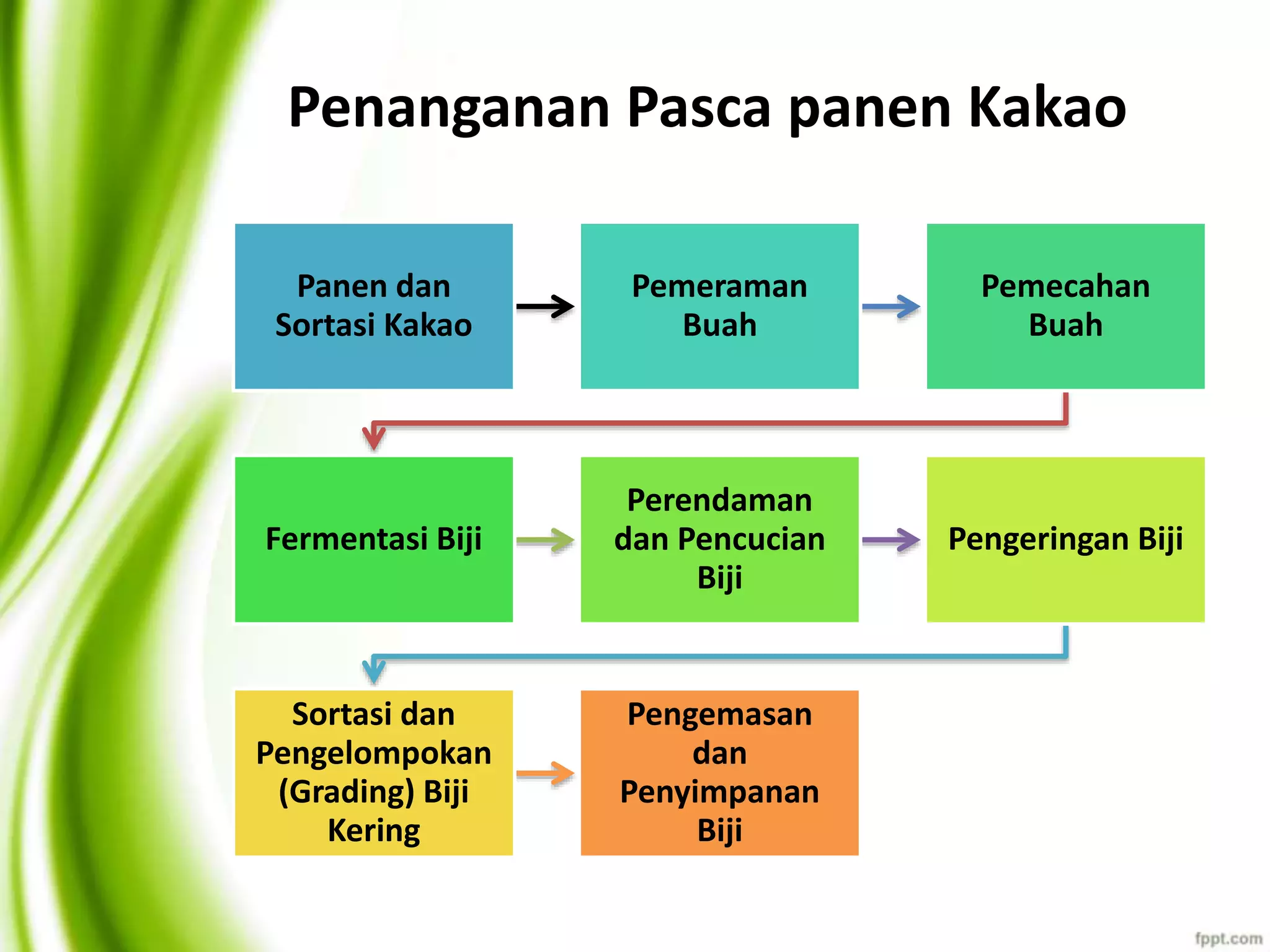 Penanganan Pasca panen Kakao

Panen dan Sortasi Kakao

Pemeraman Buah

Pemecahan Buah

Fermentasi Biji

Perendaman dan Pencucian Biji

Pengeringan Biji

Sortasi dan Pengelompokan (Grading) Biji Kering

Pengemasan dan Penyimpanan Biji

fppt.com